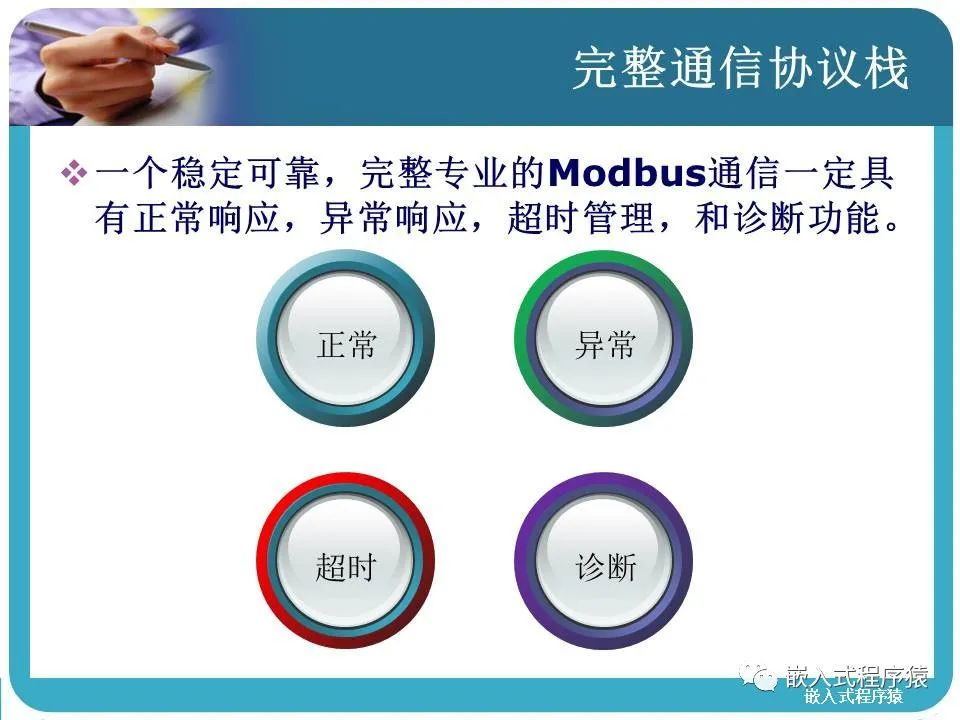 完整通信协议栈

❖ 一个稳定可靠，完整专业的Modbus通信一定具有正常响应，异常响应，超时管理，和诊断功能。

正常

异常

超时

诊断

嵌入式程序猿
嵌入式程序猿